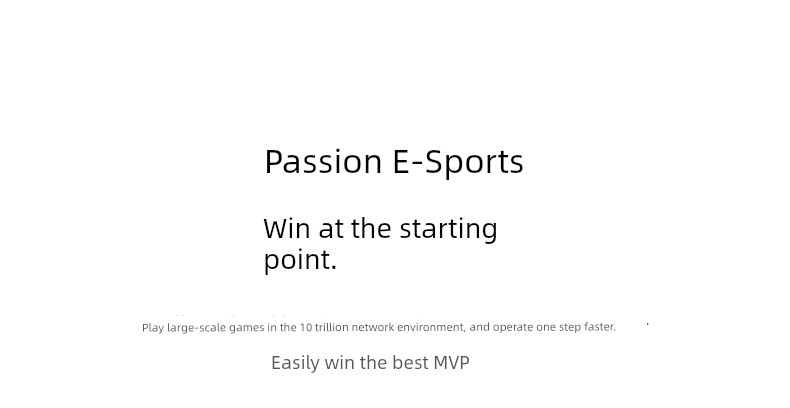 Passion E-Sports

Win at the starting point.

Play large-scale games in the 10 trillion network environment, and operate one step faster.

Easily win the best MVP